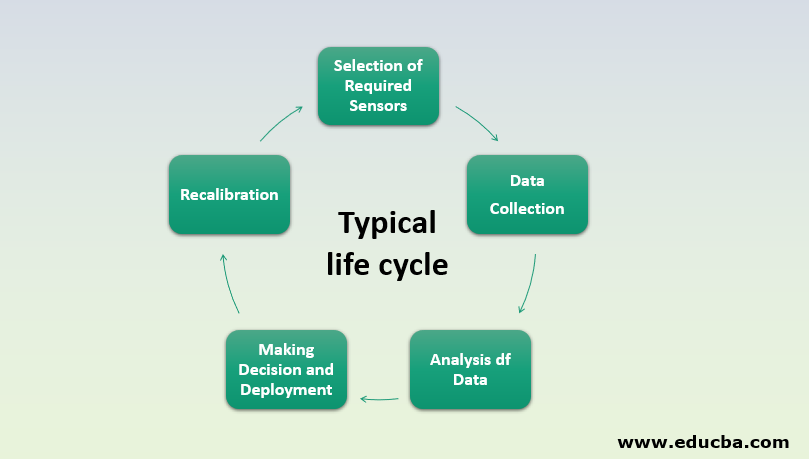 Selection of Required Sensors

Data Collection

Analysis df Data

Making Decision and Deployment

Recalibration

Typical life cycle

www.educba.com